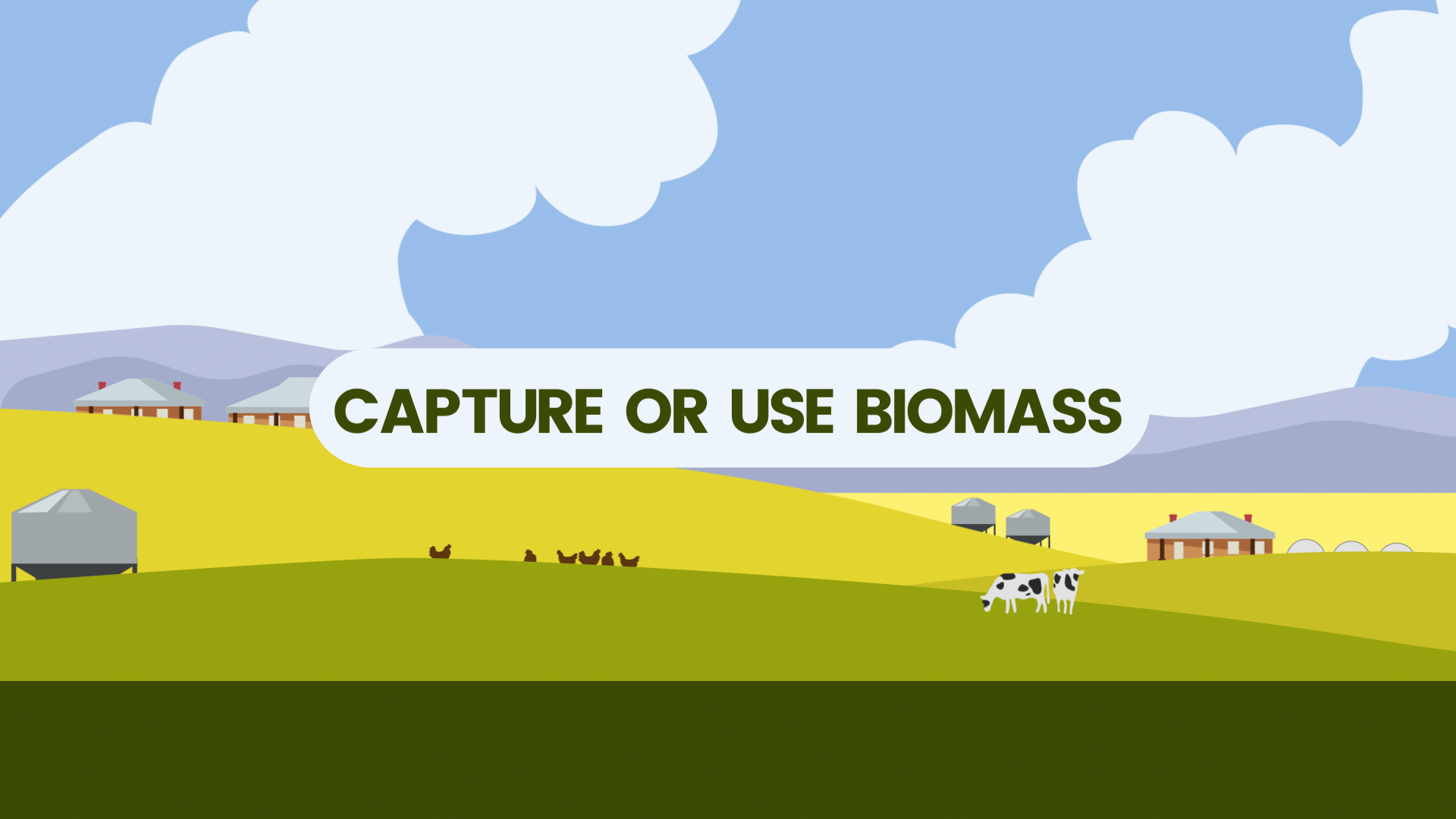 CAPTURE OR USE BIOMASS